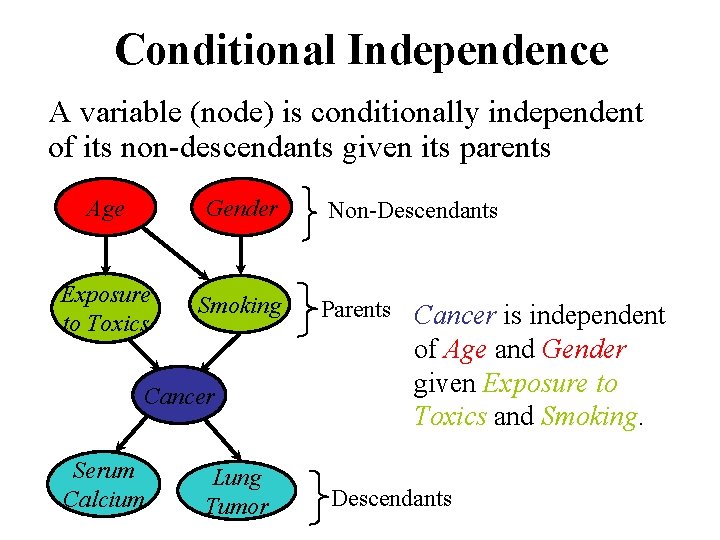 Conditional Independence

A variable (node) is conditionally independent of its non-descendants given its parents

Age

Gender

Non-Descendants

Exposure to Toxics

Smoking

Parents

Cancer

Serum Calcium

Lung Tumor

Descendants

Cancer is independent of Age and Gender given Exposure to Toxics and Smoking.